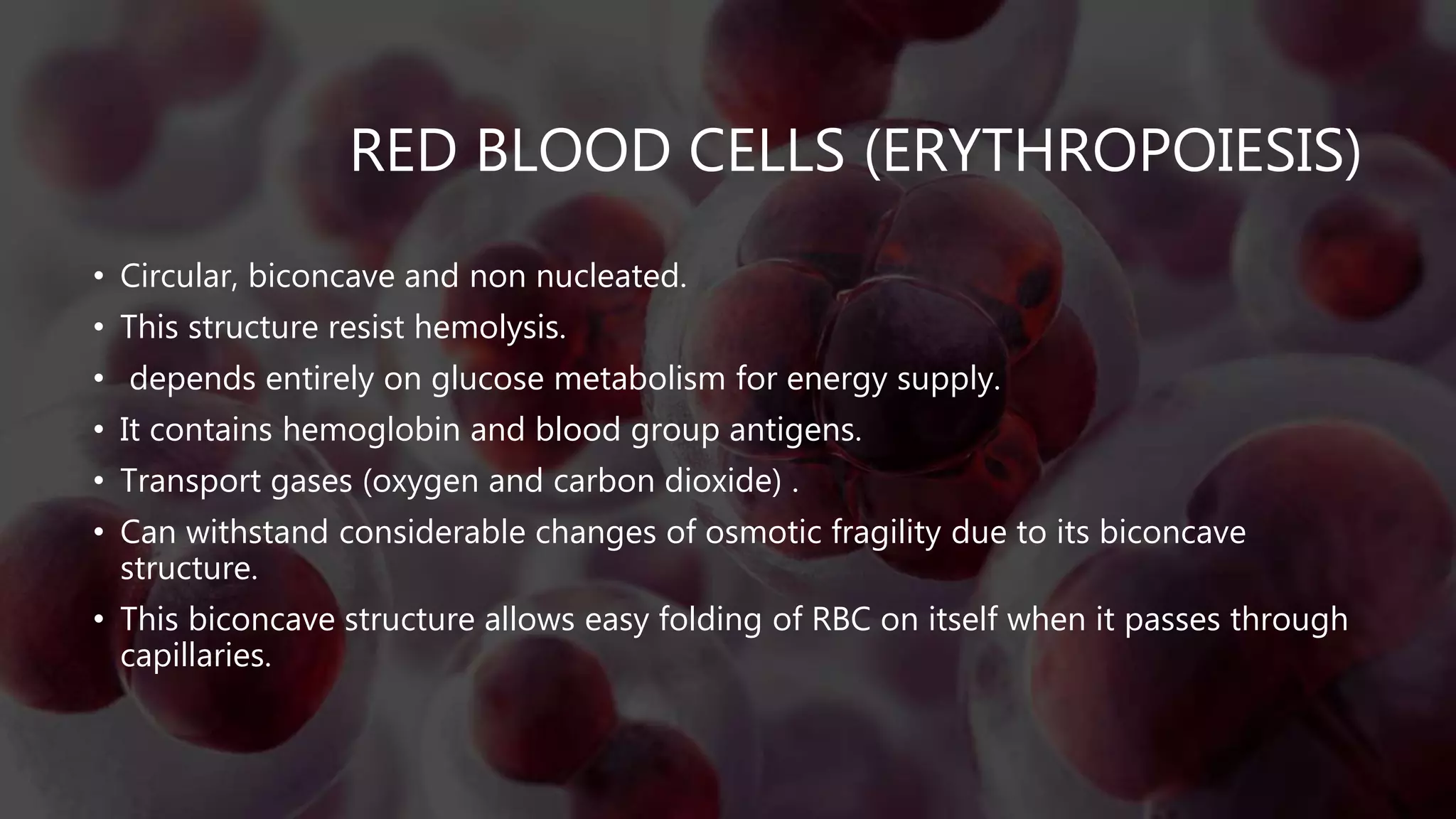 RED BLOOD CELLS (ERYTHROPOIESIS)

• Circular, biconcave and non nucleated.
• This structure resist hemolysis.
• depends entirely on glucose metabolism for energy supply.
• It contains hemoglobin and blood group antigens.
• Transport gases (oxygen and carbon dioxide) .
• Can withstand considerable changes of osmotic fragility due to its biconcave structure.
• This biconcave structure allows easy folding of RBC on itself when it passes through capillaries.